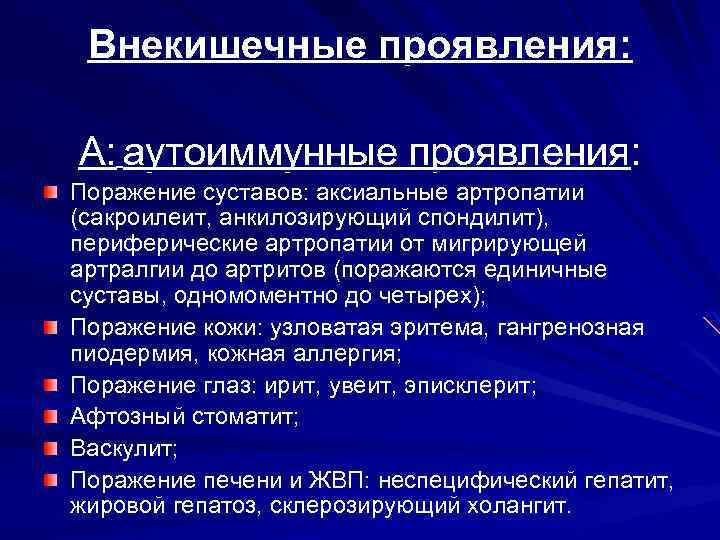 Внекишечные проявления:

А: аутоиммунные проявления:

Поражение суставов: аксиальные артропатии (сакроилеит, анкилозирующий спондилит), периферические артропатии от мигрирующей артралгии до артритов (поражаются единичные суставы, одномоментно до четырех);

Поражение кожи: узловатая эритема, гангренозная пиодермия, кожная аллергия;

Поражение глаз: ирит, увеит, эписклерит;

Афтозный стоматит;

Васкулит;

Поражение печени и ЖВП: неспецифический гепатит, жировой гепатоз, склерозирующий холангит.